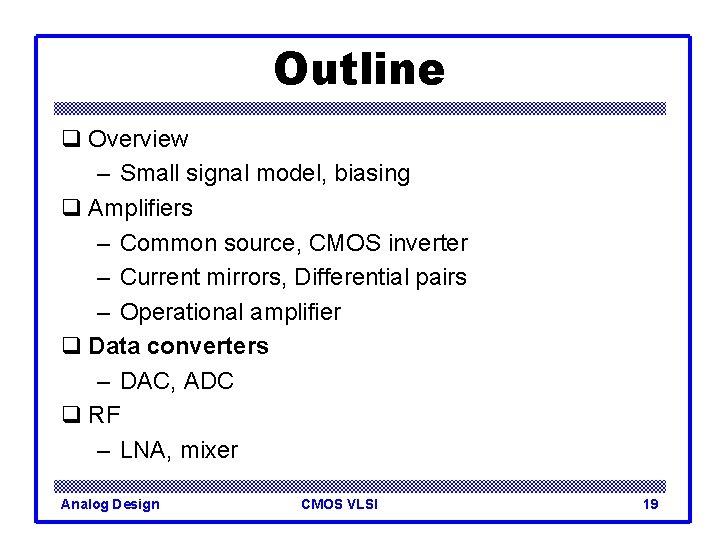 Outline

❑ Overview
– Small signal model, biasing
❑ Amplifiers
– Common source, CMOS inverter
– Current mirrors, Differential pairs
– Operational amplifier
❑ Data converters
– DAC, ADC
❑ RF
– LNA, mixer

Analog Design CMOS VLSI 19